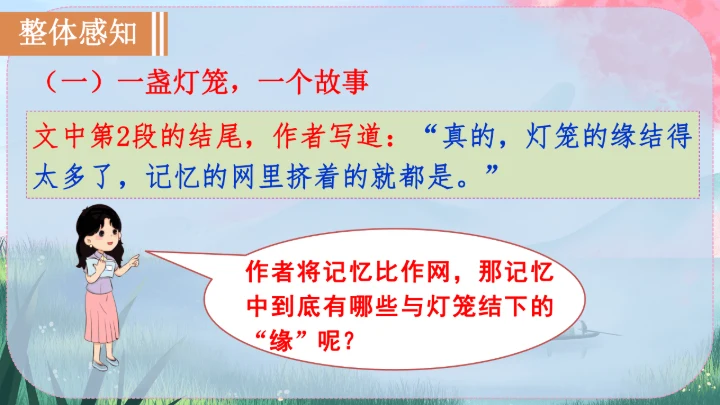 整体感知

（一）一盏灯笼，一个故事

文中第2段的结尾，作者写道：“真的，灯笼的缘结得太多了，记忆的网里挤着的就都是。”

作者将记忆比作网，那记忆中到底有哪些与灯笼结下的“缘”呢？